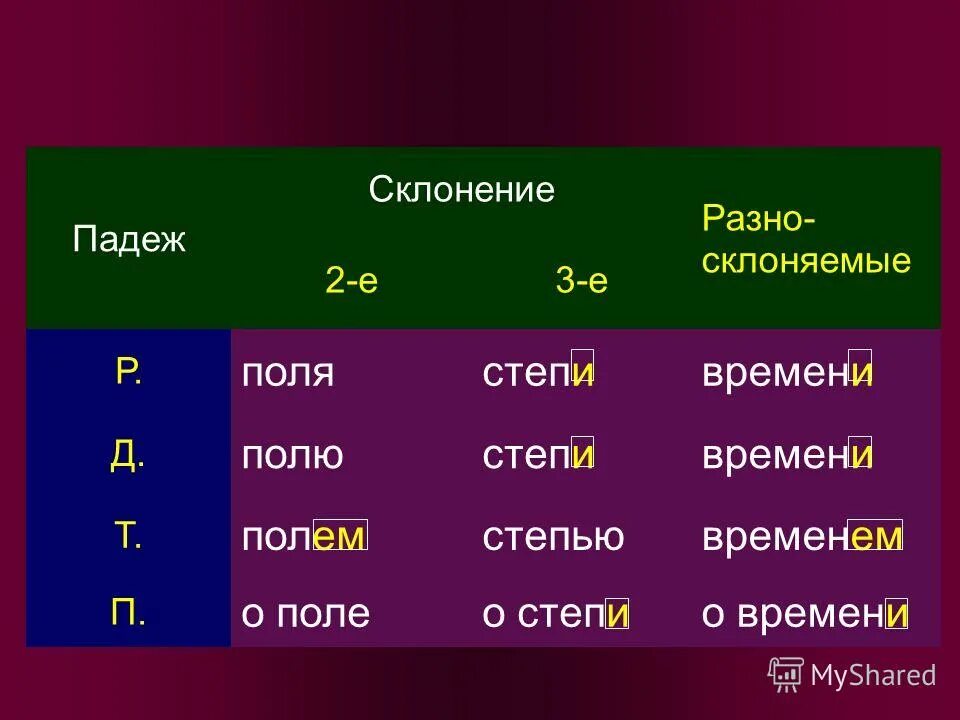 | Падеж | Склонение 2-е | Склонение 3-е | Разно-склоняемые |
|---|---|---|---|
| Р. | поля | степи | времени |
| Д. | полю | степи | времени |
| Т. | полем | степью | временем |
| П. | о поле | о степи | о времени |

MyShared